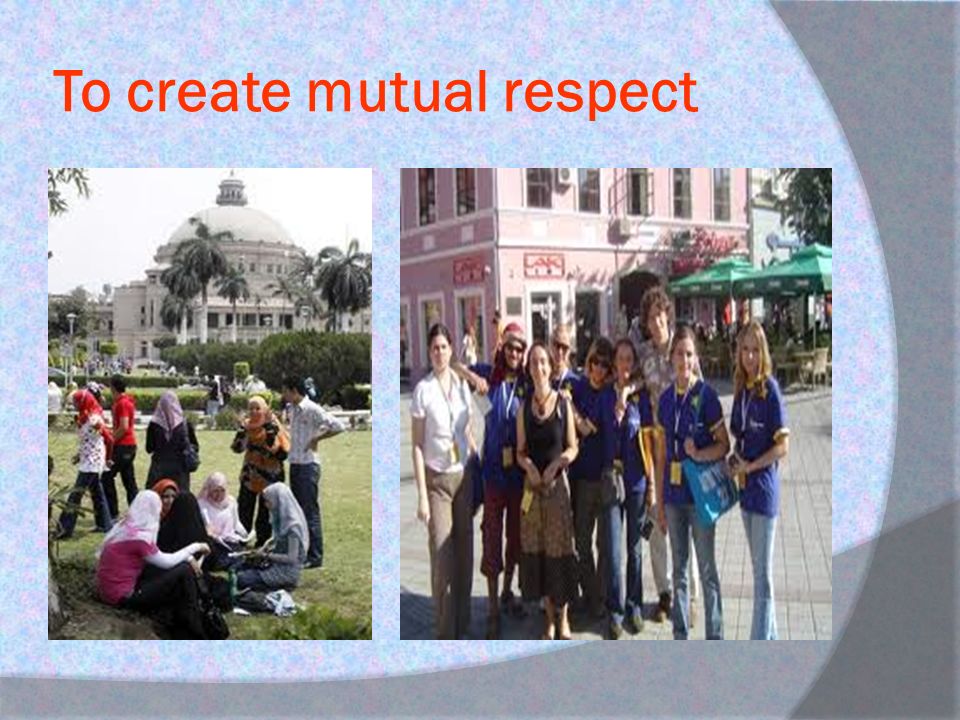 To create mutual respect